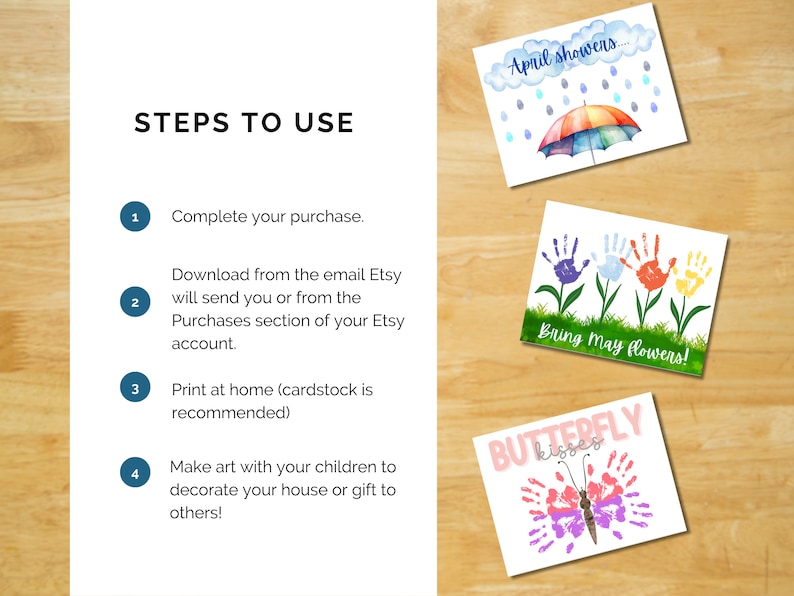 STEPS TO USE

1 Complete your purchase.

2 Download from the email Etsy will send you or from the Purchases section of your Etsy account.

3 Print at home (cardstock is recommended)

4 Make art with your children to decorate your house or gift to others!

April showers....

Bring May flowers!

BUTTERFLY kisses